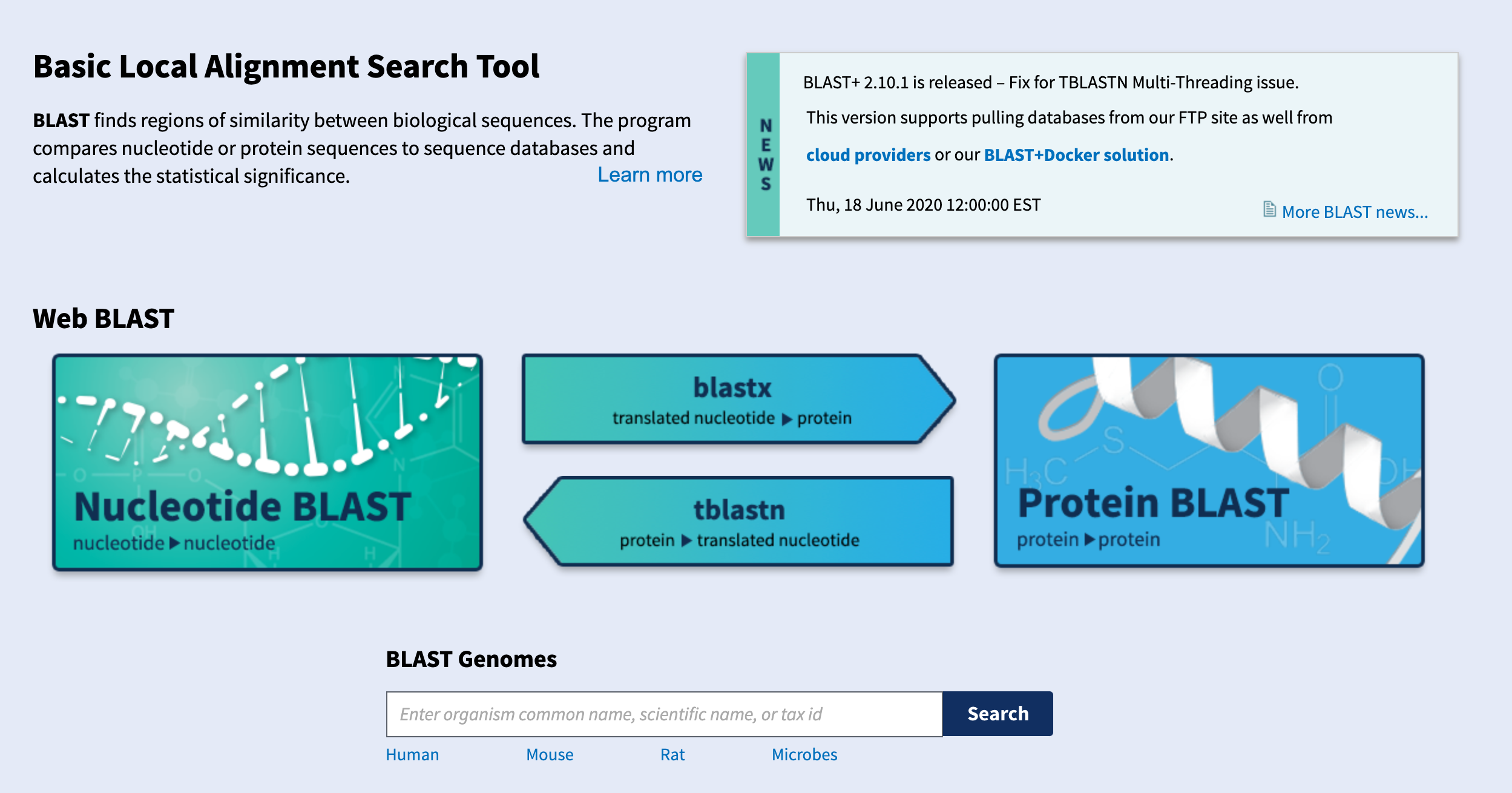 Basic Local Alignment Search Tool

BLAST finds regions of similarity between biological sequences. The program compares nucleotide or protein sequences to sequence databases and calculates the statistical significance. Learn more

NEWS

BLAST+ 2.10.1 is released – Fix for TBLASTN Multi-Threading issue.

This version supports pulling databases from our FTP site as well from cloud providers or our BLAST+Docker solution.

Thu, 18 June 2020 12:00:00 EST

More BLAST news...

Web BLAST

Nucleotide BLAST
nucleotide ▶ nucleotide

blastx
translated nucleotide ▶ protein

tblastn
protein ▶ translated nucleotide

Protein BLAST
protein ▶ protein

BLAST Genomes

Enter organism common name, scientific name, or tax id

Search

Human Mouse Rat Microbes